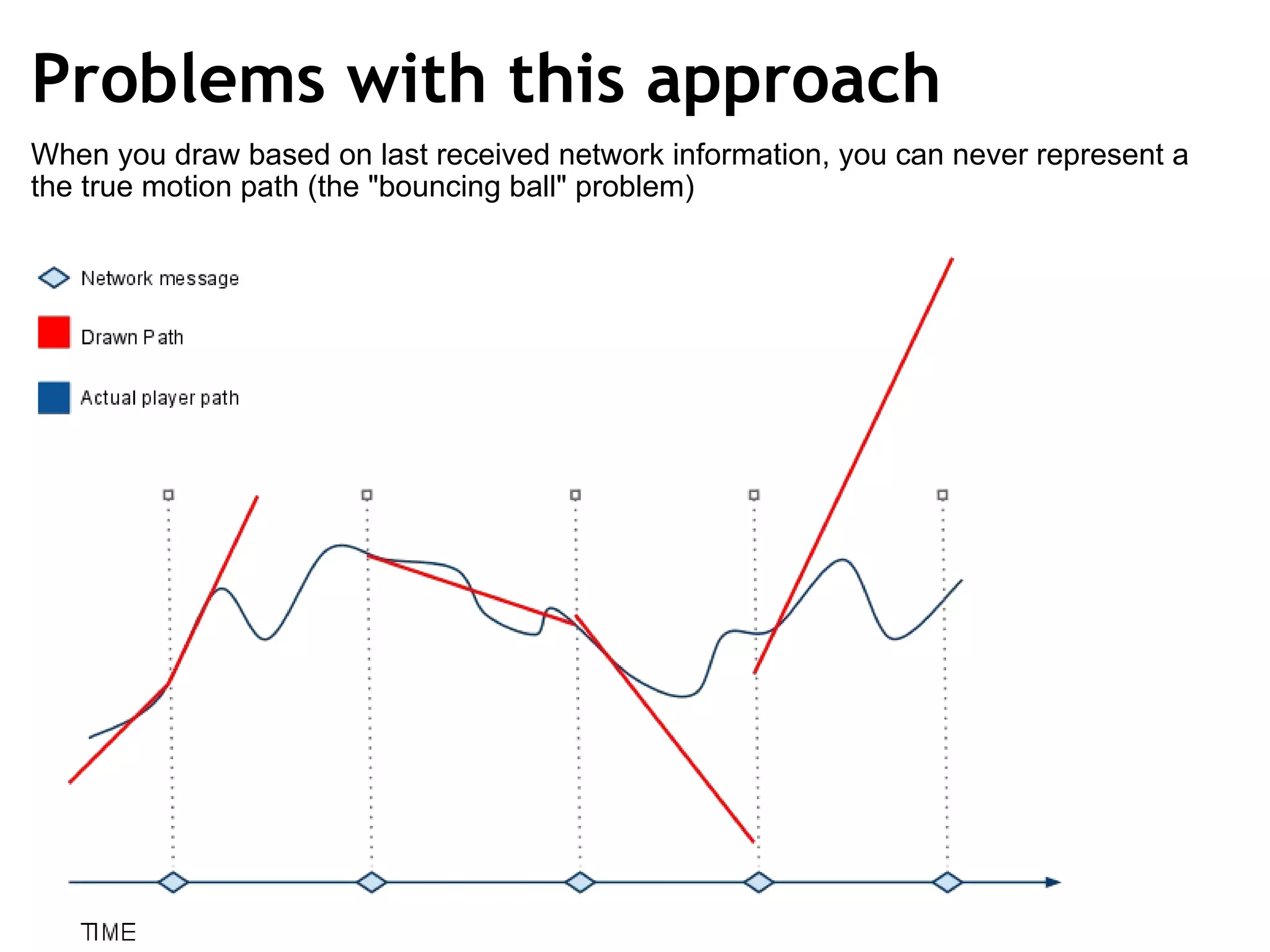 Problems with this approach

When you draw based on last received network information, you can never represent a the true motion path (the "bouncing ball" problem)

Network message

Drawn Path

Actual player path

TIME